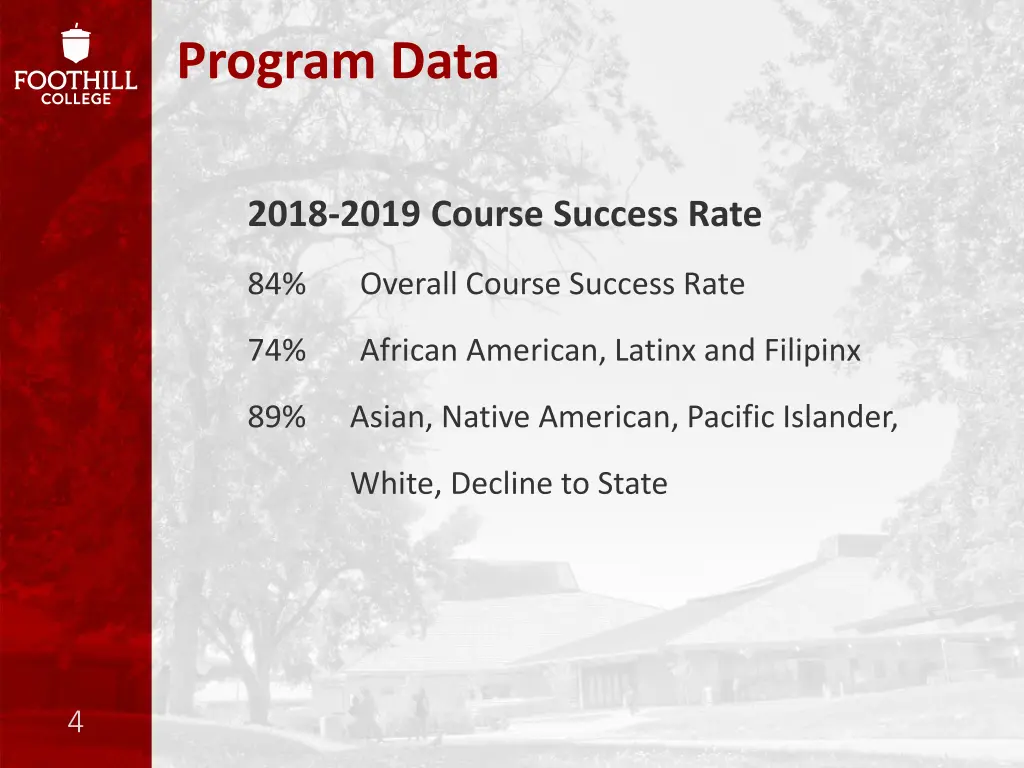 FOOTHILL COLLEGE

Program Data

2018-2019 Course Success Rate

84% Overall Course Success Rate

74% African American, Latinx and Filipinx

89% Asian, Native American, Pacific Islander, White, Decline to State

4